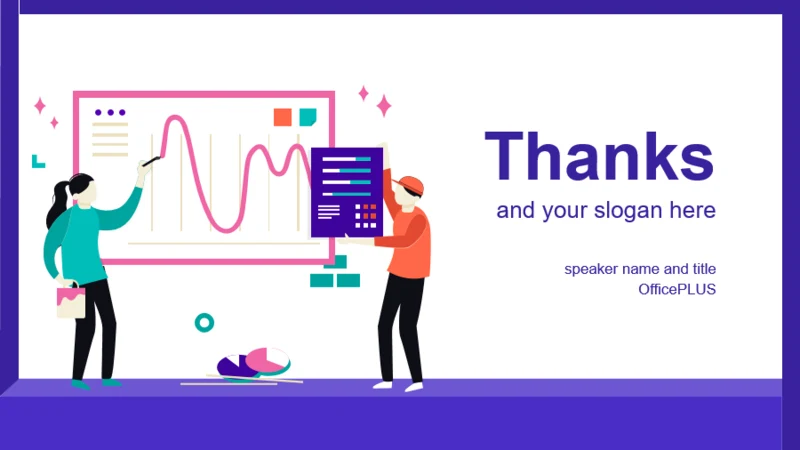 Thanks
and your slogan here

speaker name and title
OfficePLUS